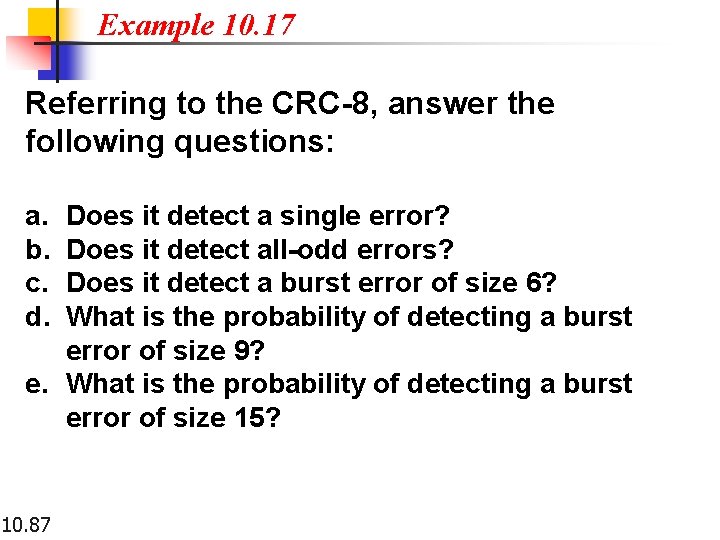 Example 10.17

Referring to the CRC-8, answer the following questions:

a. Does it detect a single error?
b. Does it detect all-odd errors?
c. Does it detect a burst error of size 6?
d. What is the probability of detecting a burst error of size 9?
e. What is the probability of detecting a burst error of size 15?

10.87